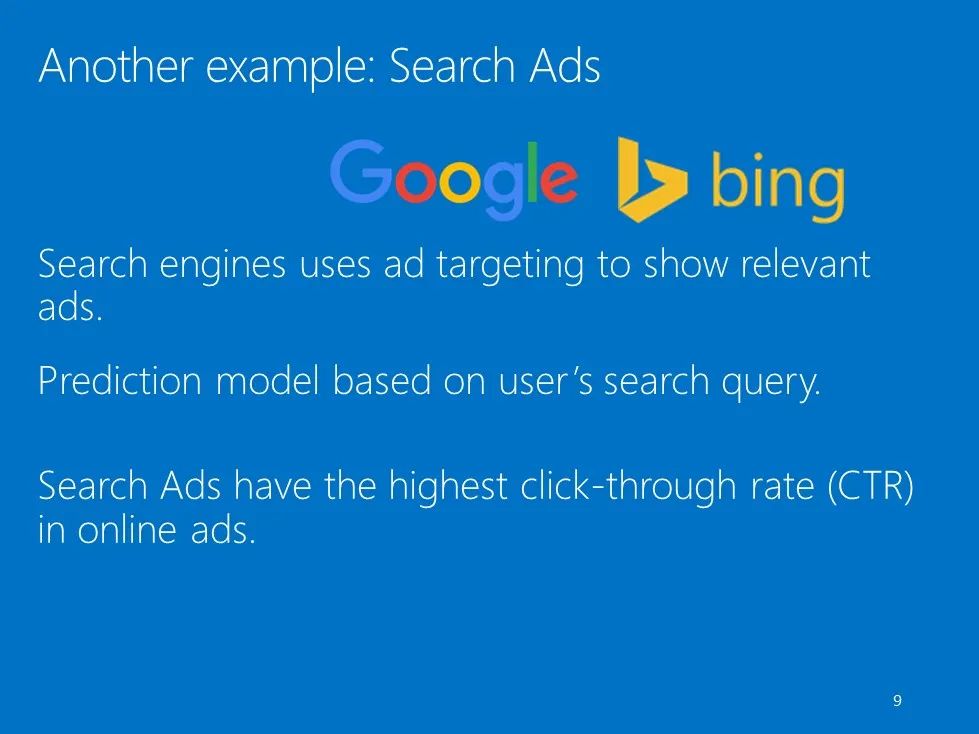 Another example: Search Ads

Google bing

Search engines uses ad targeting to show relevant ads.

Prediction model based on user's search query.

Search Ads have the highest click-through rate (CTR) in online ads.

9